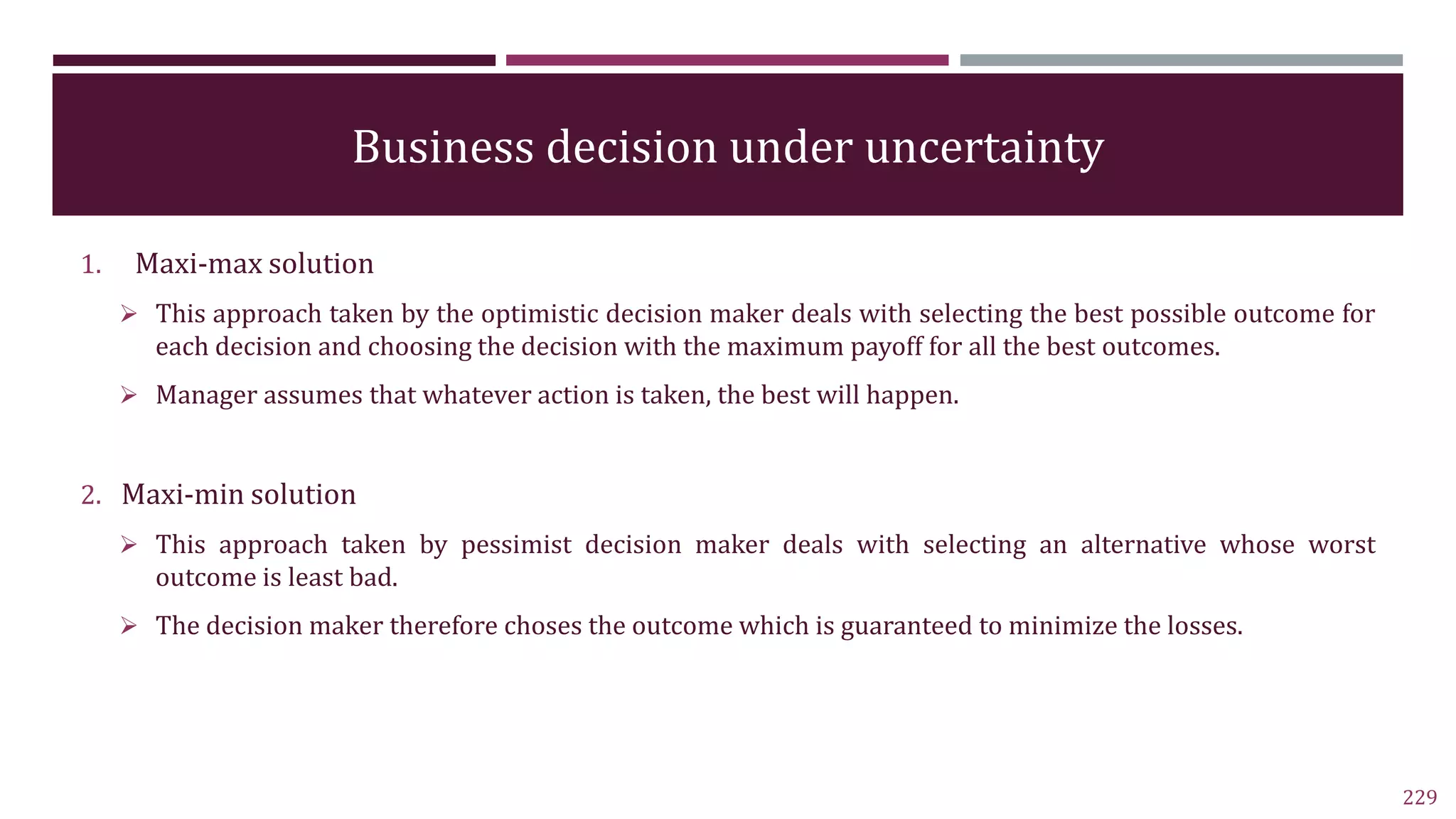 Business decision under uncertainty

1. Maxi-max solution

➢ This approach taken by the optimistic decision maker deals with selecting the best possible outcome for each decision and choosing the decision with the maximum payoff for all the best outcomes.

➢ Manager assumes that whatever action is taken, the best will happen.

2. Maxi-min solution

➢ This approach taken by pessimist decision maker deals with selecting an alternative whose worst outcome is least bad.

➢ The decision maker therefore choses the outcome which is guaranteed to minimize the losses.

229